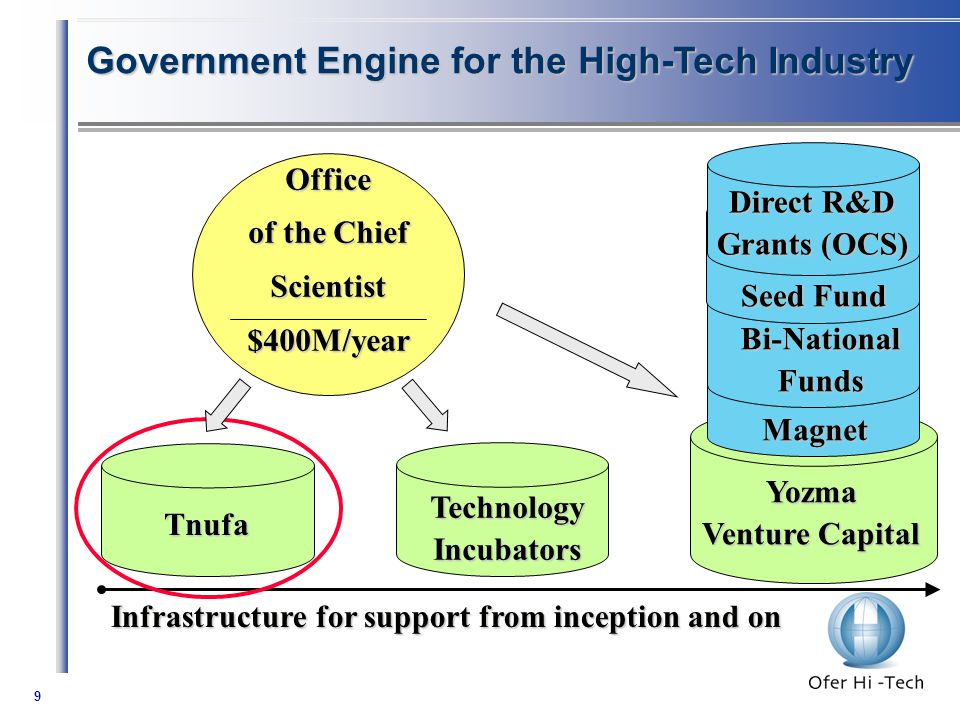 Government Engine for the High-Tech Industry

Office of the Chief Scientist

$400M/year

Direct R&D Grants (OCS)

Seed Fund

Bi-National Funds

Magnet

Yozma Venture Capital

Tnufa

Technology Incubators

Infrastructure for support from inception and on

Ofer Hi -Tech

9